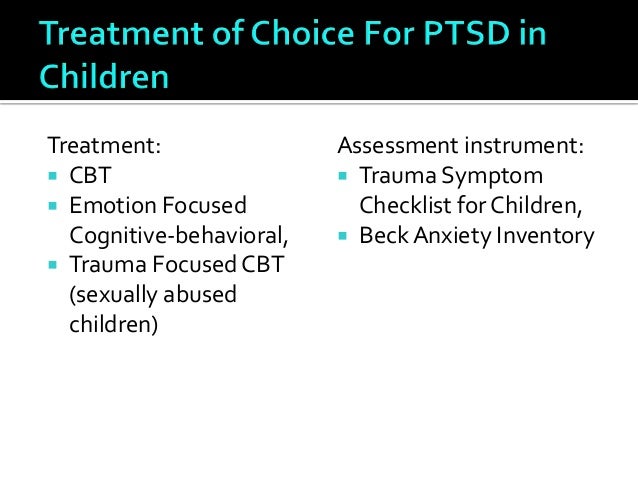 Treatment of Choice For PTSD in Children

Treatment:
- CBT
- Emotion Focused Cognitive-behavioral,
- Trauma Focused CBT (sexually abused children)

Assessment instrument:
- Trauma Symptom Checklist for Children,
- Beck Anxiety Inventory